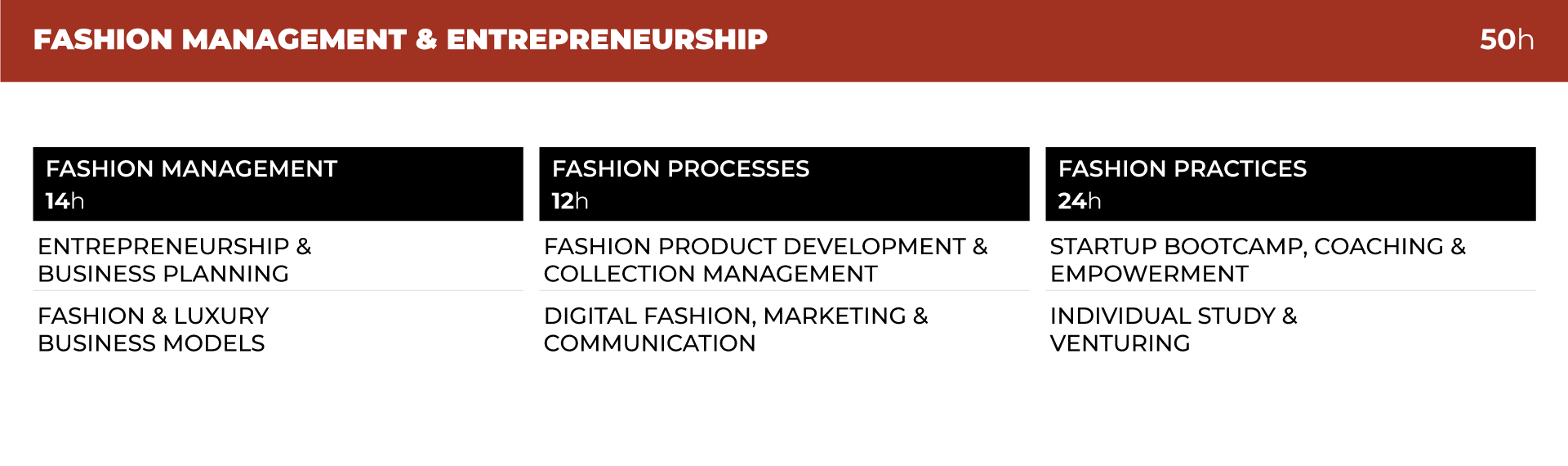 FASHION MANAGEMENT & ENTREPRENEURSHIP 50h

FASHION MANAGEMENT
14h

ENTREPRENEURSHIP & BUSINESS PLANNING

FASHION & LUXURY BUSINESS MODELS

FASHION PROCESSES
12h

FASHION PRODUCT DEVELOPMENT & COLLECTION MANAGEMENT

DIGITAL FASHION, MARKETING & COMMUNICATION

FASHION PRACTICES
24h

STARTUP BOOTCAMP, COACHING & EMPOWERMENT

INDIVIDUAL STUDY & VENTURING